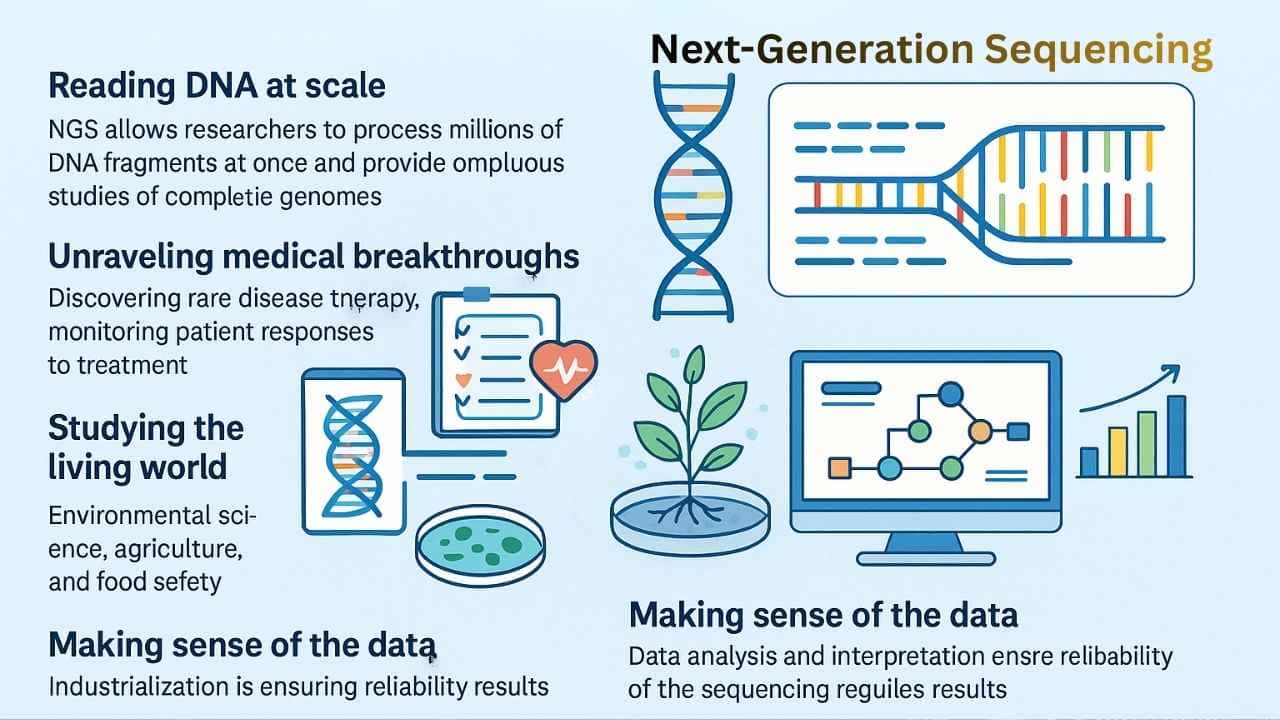 Next-Generation Sequencing

Reading DNA at scale

NGS allows researchers to process millions of DNA fragments at once and provide ompluous studies of completie genomes

Unraveling medical breakthroughs

Discovering rare disease tnerapy, monitoring patient responses to treatment

Studying the living world

Environmental science, agriculture, and food sefety

Making sense of the data

Industrialization is ensuring reliability results

Making sense of the data

Data analysis and interpretation ensre relibability of the sequencing reguiles results